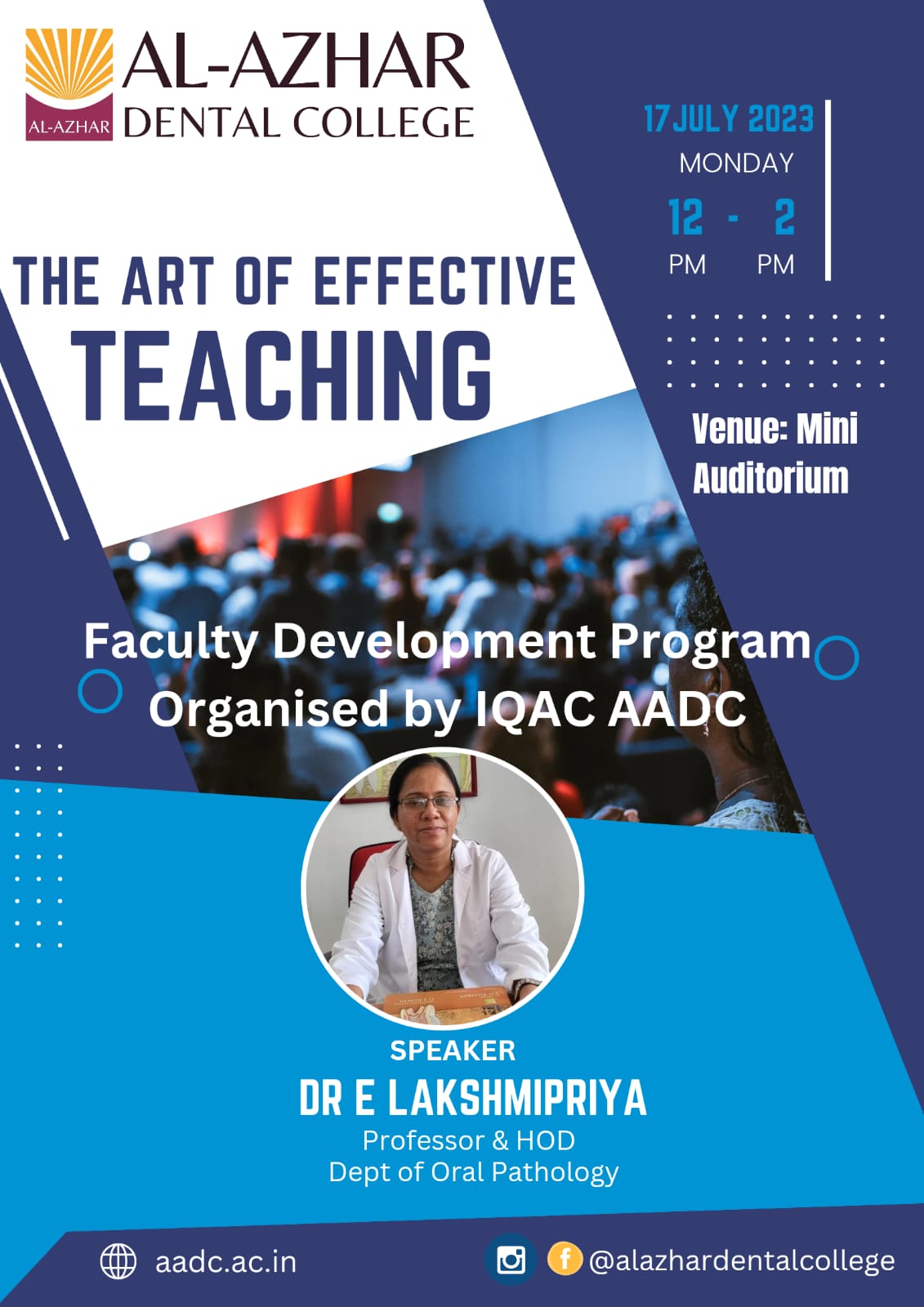 AL-AZHAR
AL-AZHAR DENTAL COLLEGE

17 JULY 2023
MONDAY
12 - 2
PM PM

THE ART OF EFFECTIVE
TEACHING

Venue: Mini Auditorium

Faculty Development Program
Organised by IQAC AADC

SPEAKER
DR E LAKSHMIPRIYA
Professor & HOD
Dept of Oral Pathology

aadc.ac.in

@alazhardentalcollege